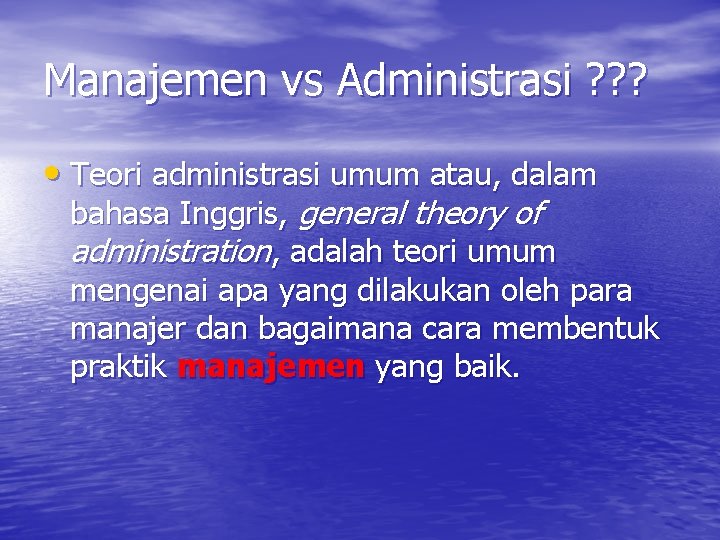 Manajemen vs Administrasi ???

• Teori administrasi umum atau, dalam bahasa Inggris, general theory of administration, adalah teori umum mengenai apa yang dilakukan oleh para manajer dan bagaimana cara membentuk praktik manajemen yang baik.